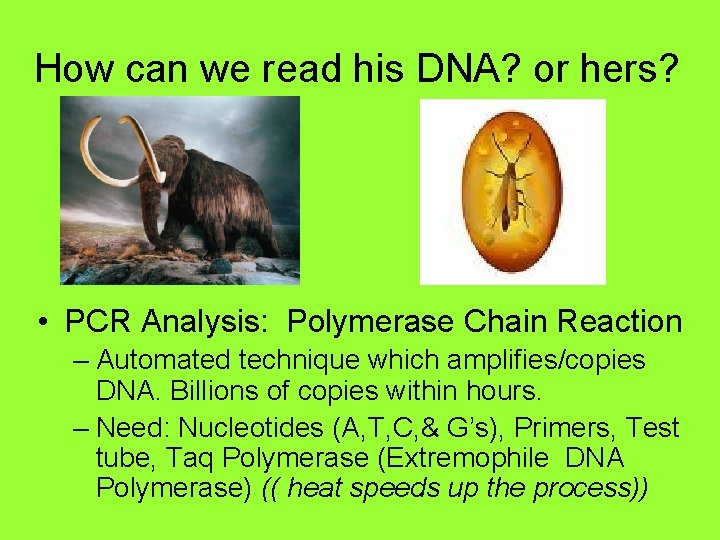 How can we read his DNA? or hers?

• PCR Analysis: Polymerase Chain Reaction
– Automated technique which amplifies/copies DNA. Billions of copies within hours.
– Need: Nucleotides (A,T,C,& G's), Primers, Test tube, Taq Polymerase (Extremophile DNA Polymerase) (( heat speeds up the process))